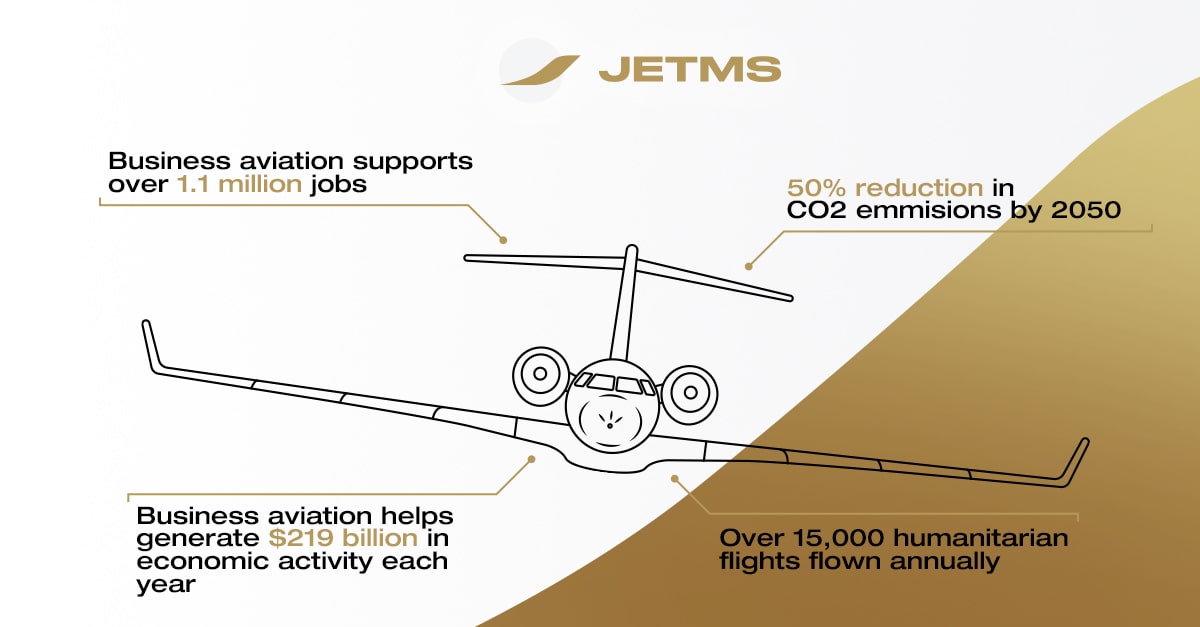 JETMS

Business aviation supports over 1.1 million jobs

50% reduction in CO2 emmisions by 2050

Business aviation helps generate $219 billion in economic activity each year

Over 15,000 humanitarian flights flown annually